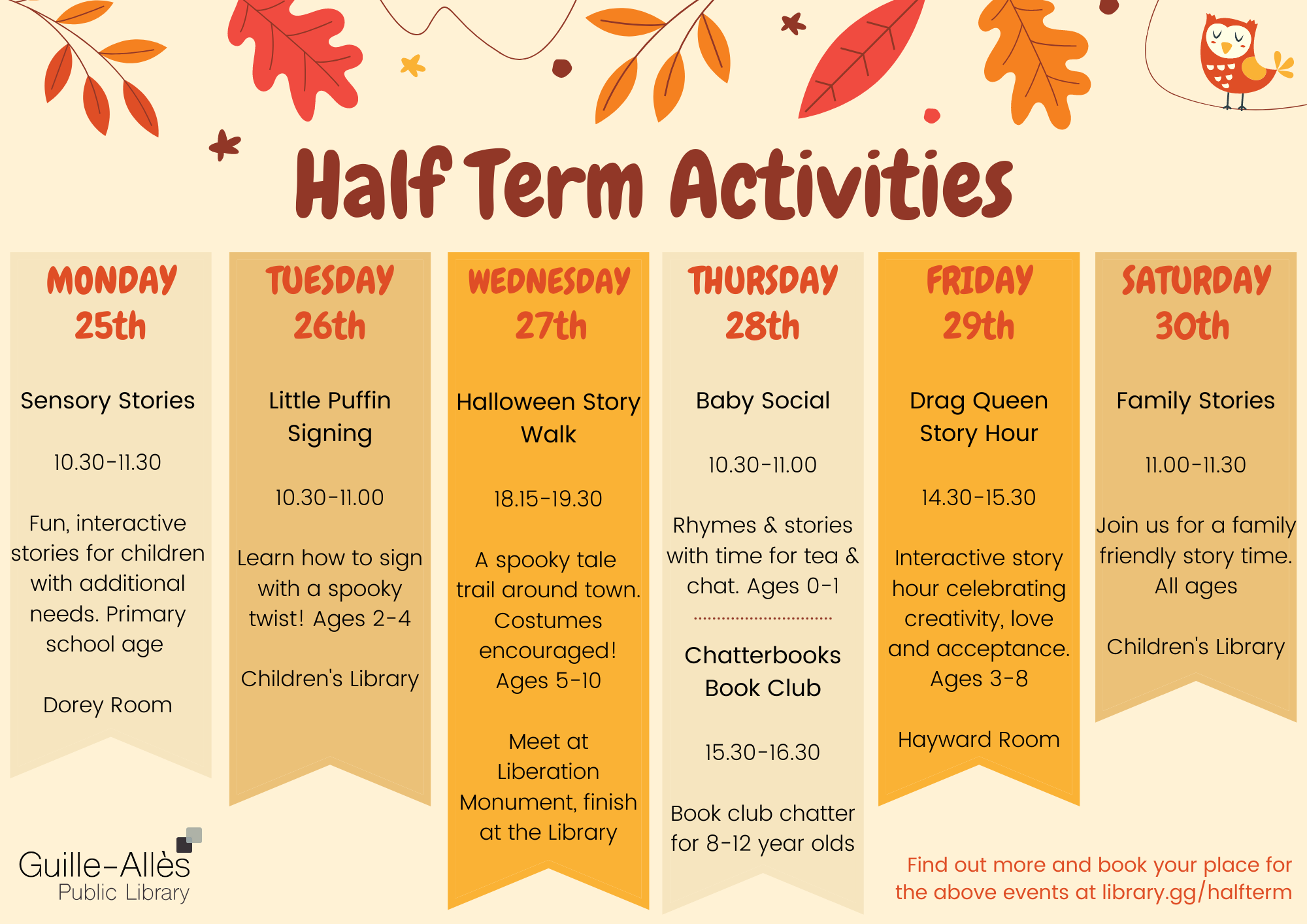 Half Term Activities

MONDAY
25th

Sensory Stories

10.30-11.30

Fun, interactive stories for children with additional needs. Primary school age

Dorey Room

TUESDAY
26th

Little Puffin Signing

10.30-11.00

Learn how to sign with a spooky twist! Ages 2-4

Children's Library

WEDNESDAY
27th

Halloween Story Walk

18.15-19.30

A spooky tale trail around town. Costumes encouraged! Ages 5-10

Meet at Liberation Monument, finish at the Library

THURSDAY
28th

Baby Social

10.30-11.00

Rhymes & stories with time for tea & chat. Ages 0-1

Chatterbooks Book Club

15.30-16.30

Book club chatter for 8-12 year olds

FRIDAY
29th

Drag Queen Story Hour

14.30-15.30

Interactive story hour celebrating creativity, love and acceptance. Ages 3-8

Hayward Room

SATURDAY
30th

Family Stories

11.00-11.30

Join us for a family friendly story time. All ages

Children's Library

Guille-Allès
Public Library

Find out more and book your place for the above events at library.gg/halfterm